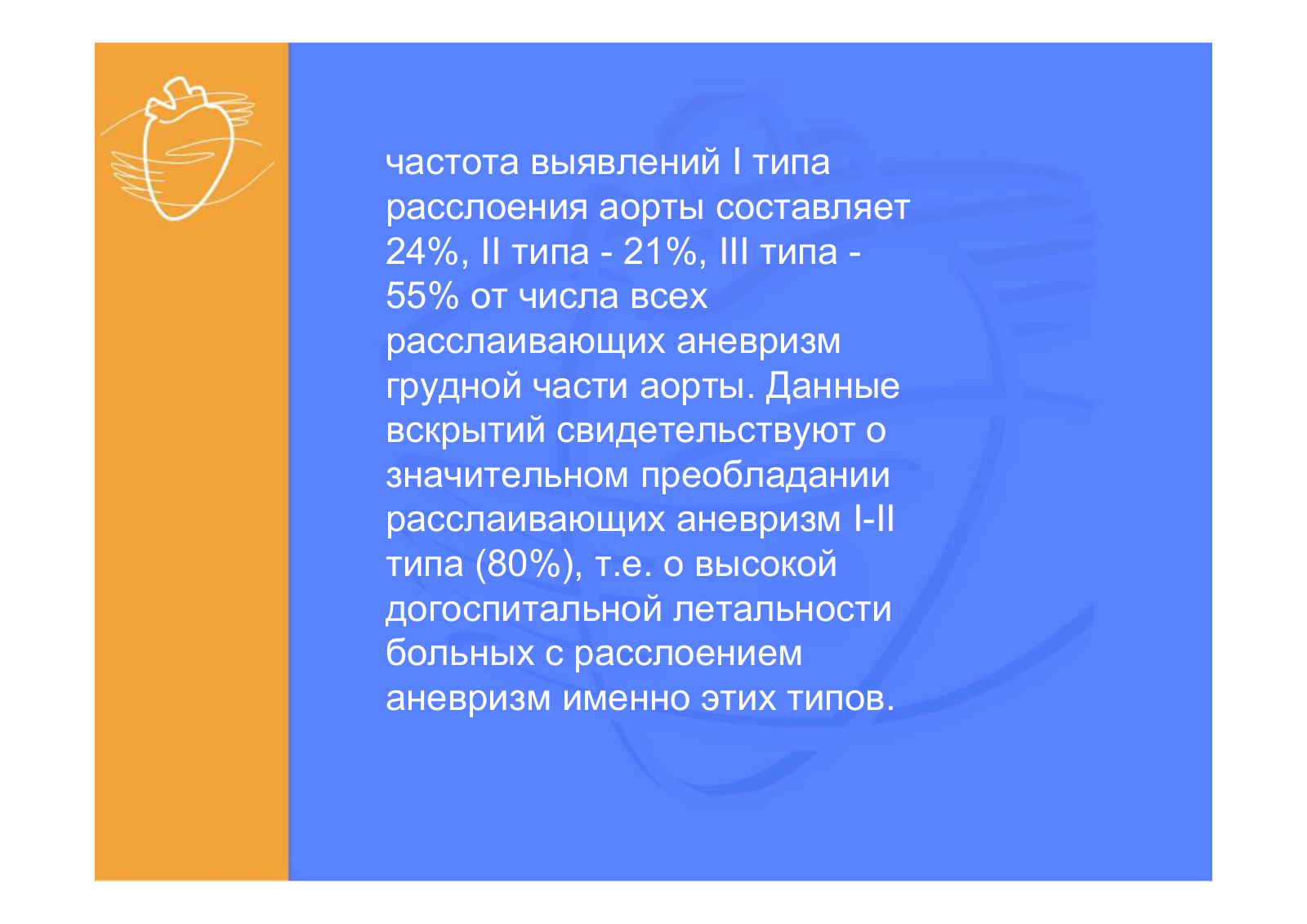 частота выявлений I типа расслоения аорты составляет 24%, II типа - 21%, III типа - 55% от числа всех расслаивающих аневризм грудной части аорты. Данные вскрытий свидетельствуют о значительном преобладании расслаивающих аневризм I-II типа (80%), т.е. о высокой догоспитальной летальности больных с расслоением аневризм именно этих типов.